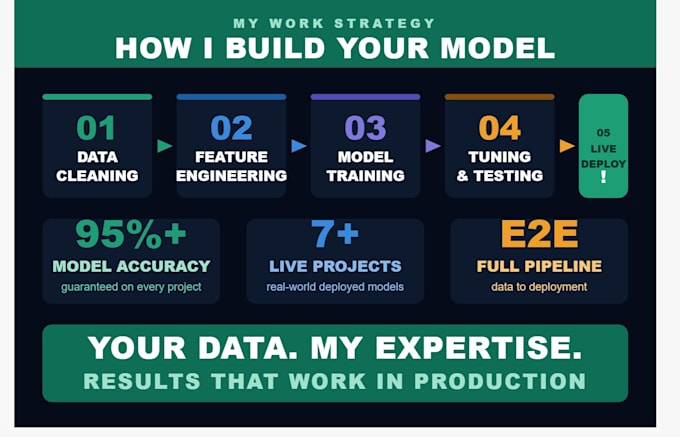 MY WORK STRATEGY
HOW I BUILD YOUR MODEL

01
DATA CLEANING

02
FEATURE ENGINEERING

03
MODEL TRAINING

04
TUNING & TESTING

05
LIVE DEPLOY
!

95%+
MODEL ACCURACY
guaranteed on every project

7+
LIVE PROJECTS
real-world deployed models

E2E
FULL PIPELINE
data to deployment

YOUR DATA. MY EXPERTISE.
RESULTS THAT WORK IN PRODUCTION